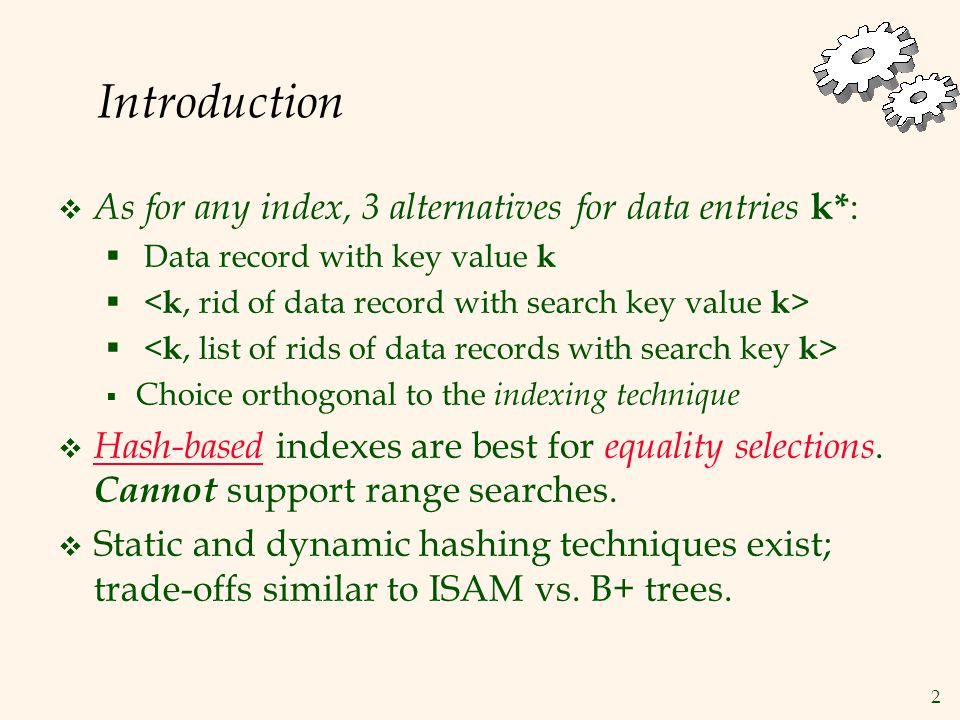 Introduction

❖ As for any index, 3 alternatives for data entries k*:
▪ Data record with key value k
▪ <k, rid of data record with search key value k>
▪ <k, list of rids of data records with search key k>
▪ Choice orthogonal to the indexing technique

❖ Hash-based indexes are best for equality selections. Cannot support range searches.

❖ Static and dynamic hashing techniques exist; trade-offs similar to ISAM vs. B+ trees.

2